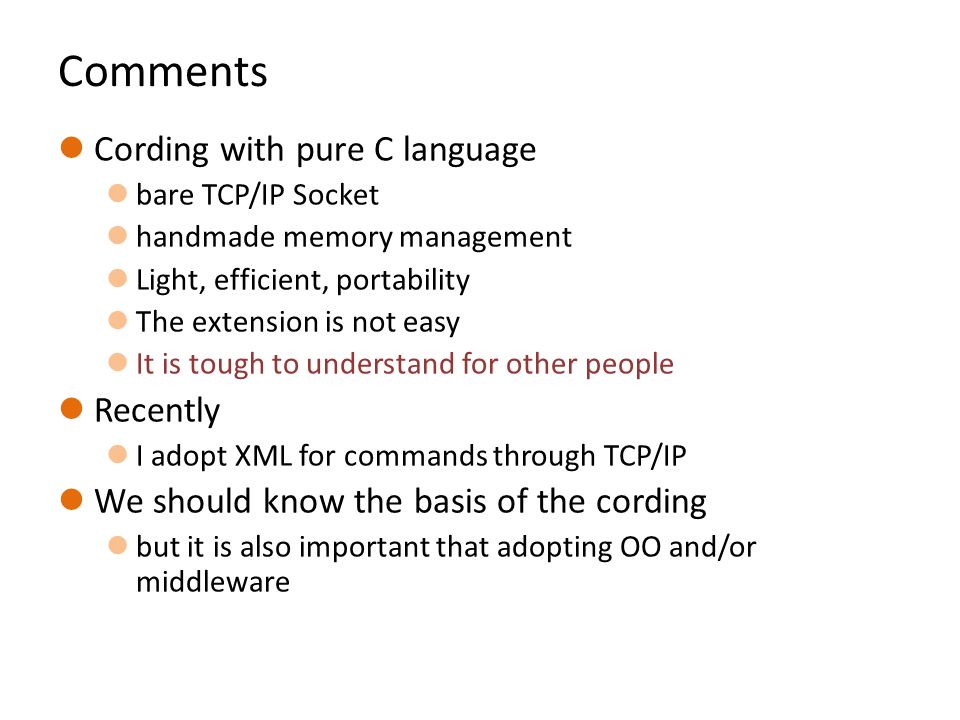 Comments

Cording with pure C language

bare TCP/IP Socket

handmade memory management

Light, efficient, portability

The extension is not easy

It is tough to understand for other people

Recently

I adopt XML for commands through TCP/IP

We should know the basis of the cording

but it is also important that adopting OO and/or middleware